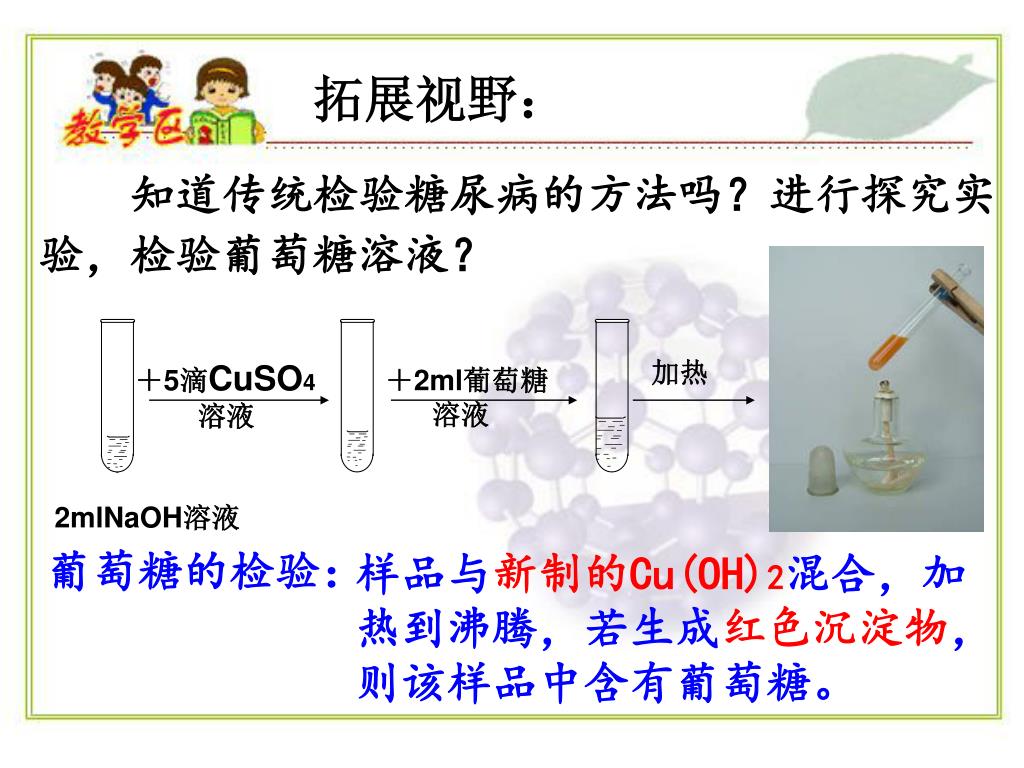 教学区

拓展视野：

知道传统检验糖尿病的方法吗？进行探究实验，检验葡萄糖溶液？

＋5滴$CuSO_4$溶液

＋2ml葡萄糖溶液

加热

2mlNaOH溶液

葡萄糖的检验：样品与新制的$Cu(OH)_2$混合，加热到沸腾，若生成红色沉淀物，则该样品中含有葡萄糖。